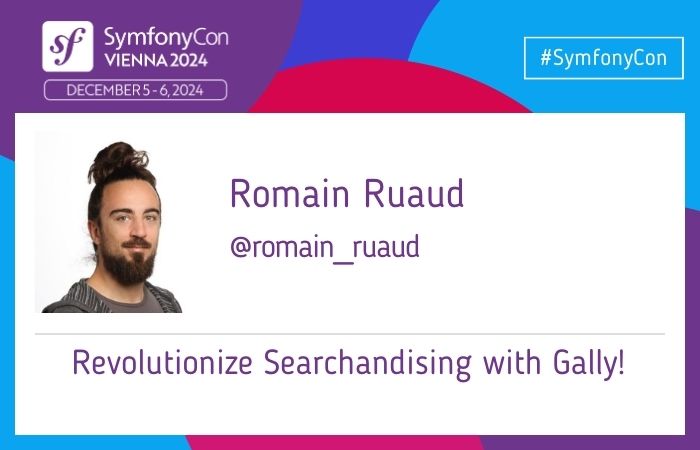 sf SymfonyCon VIENNA 2024

DECEMBER 5 - 6, 2024

#SymfonyCon

Romain Ruaud

@romain_ruaud

Revolutionize Searchandising with Gally!